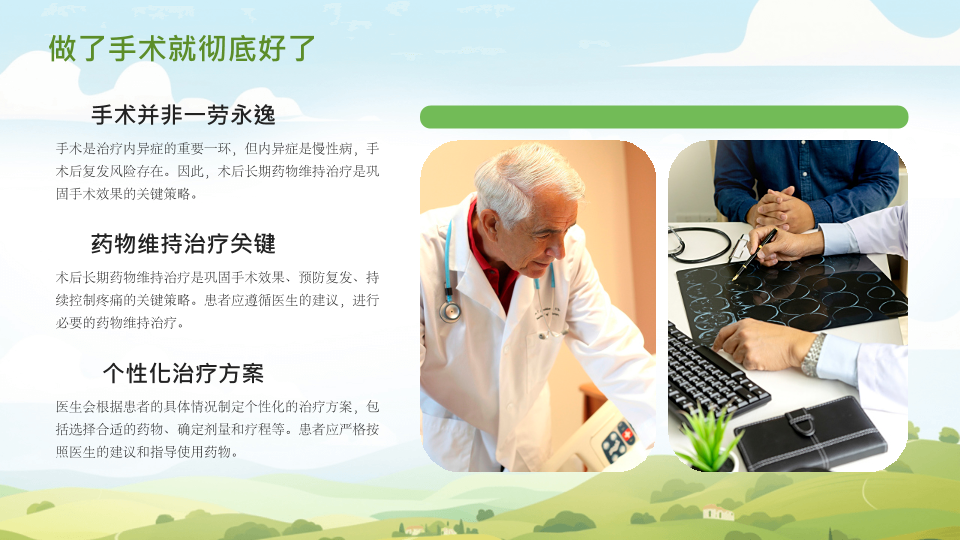 做了手术就彻底好了

手术并非一劳永逸

手术是治疗内异症的重要一环，但内异症是慢性病，手术后复发风险存在。因此，术后长期药物维持治疗是巩固手术效果的关键策略。

药物维持治疗关键

术后长期药物维持治疗是巩固手术效果、预防复发、持续控制疼痛的关键策略。患者应遵循医生的建议，进行必要的药物维持治疗。

个性化治疗方案

医生会根据患者的具体情况制定个性化的治疗方案，包括选择合适的药物、确定剂量和疗程等。患者应严格按照医生的建议和指导使用药物。